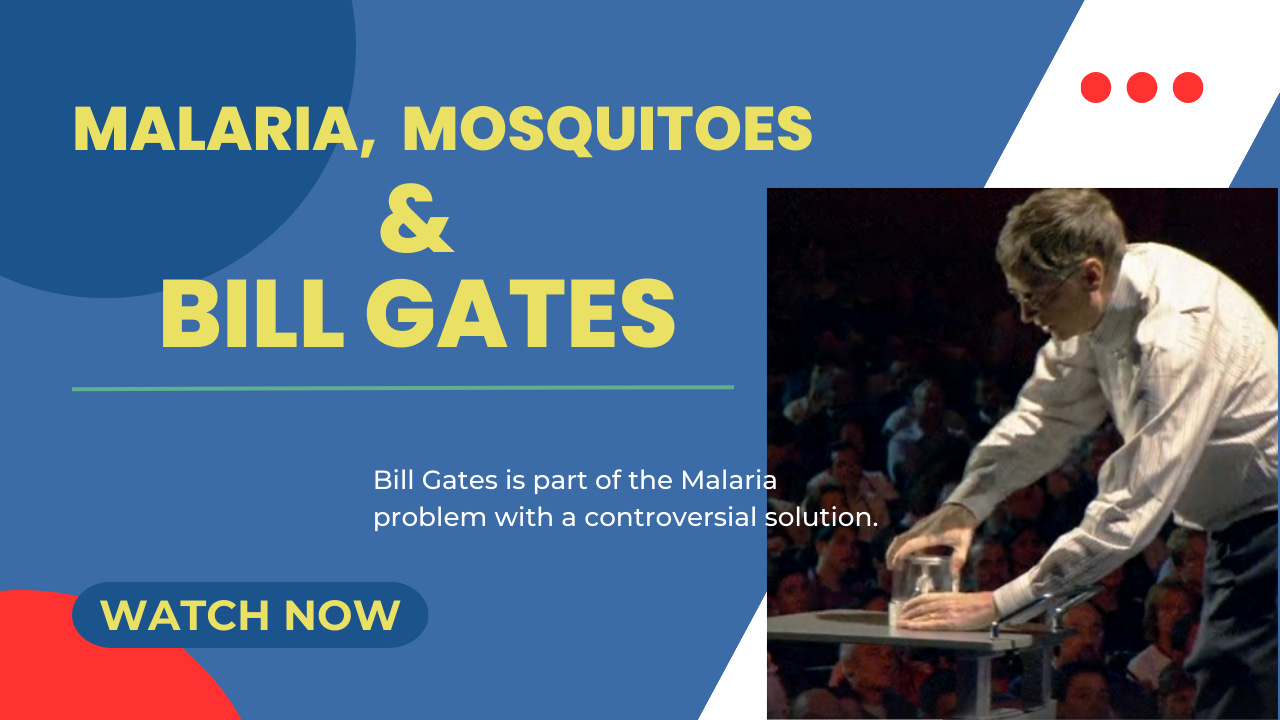 MALARIA, MOSQUITOES
&
BILL GATES

Bill Gates is part of the Malaria problem with a controversial solution.

WATCH NOW